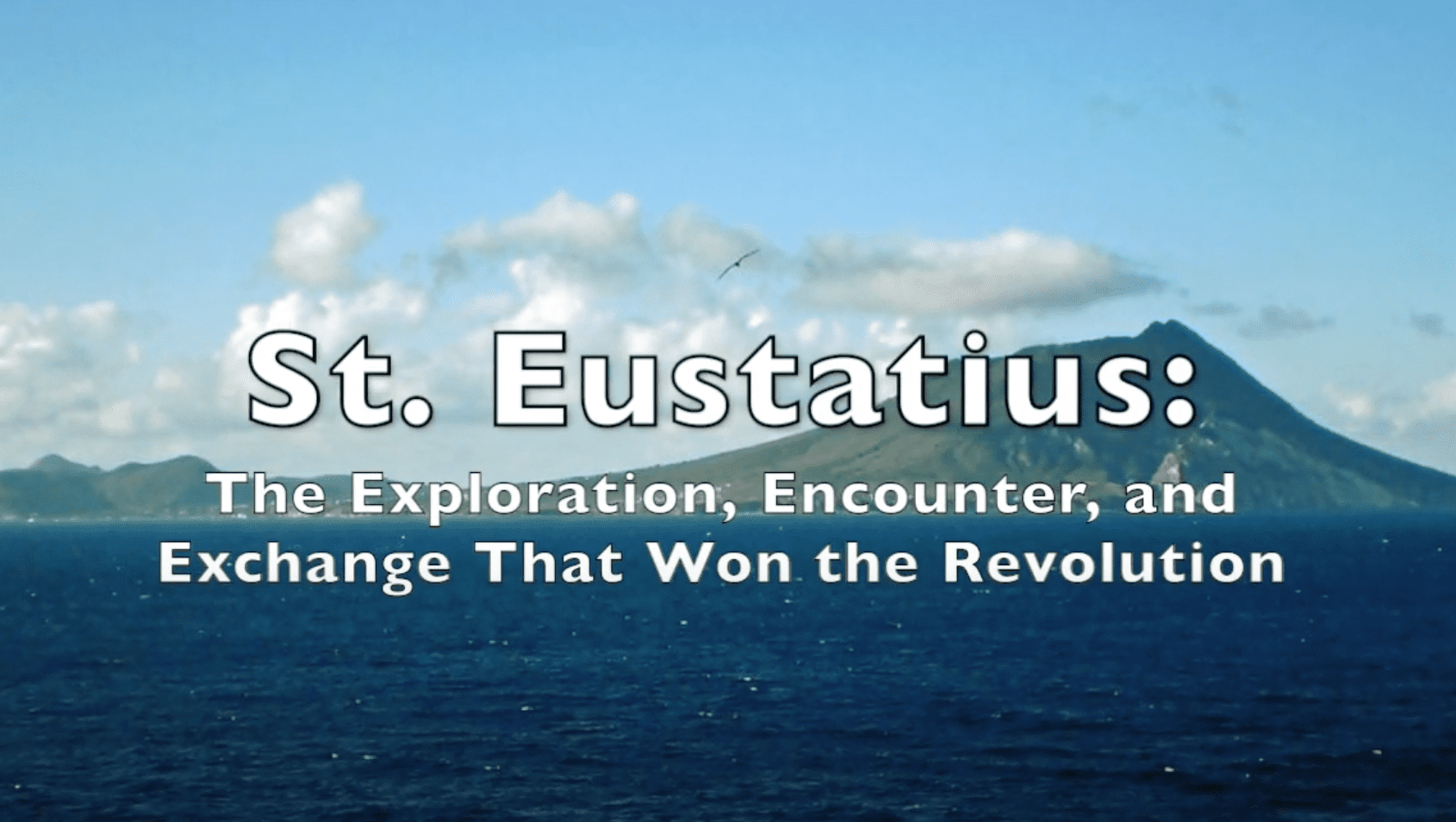 St. Eustatius:

The Exploration, Encounter, and Exchange That Won the Revolution